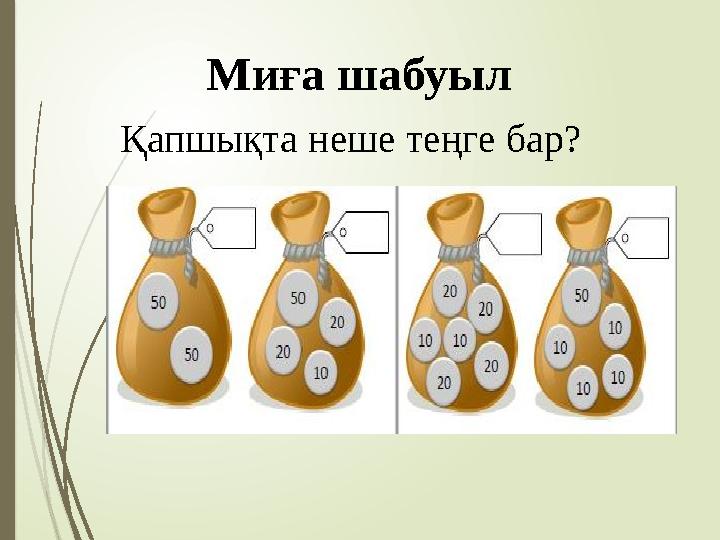 Миға шабуыл

Қапшықта неше теңге бар?

50
50

50
20
20
10

20
20
10
10
20
20

50
10
10
10
10